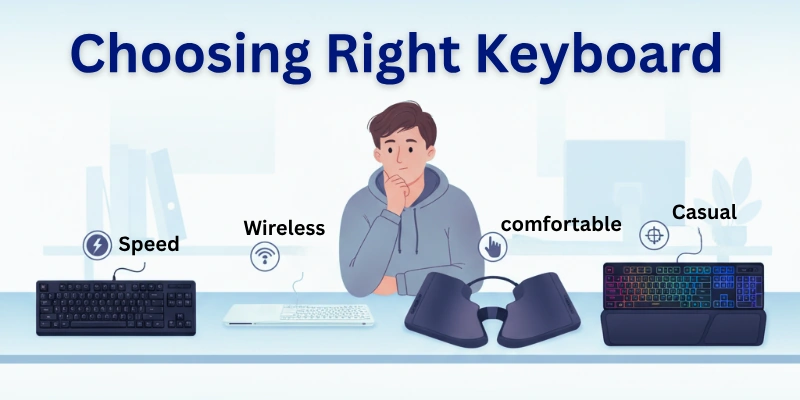 Choosing Right Keyboard

Speed

Wireless

comfortable

Casual